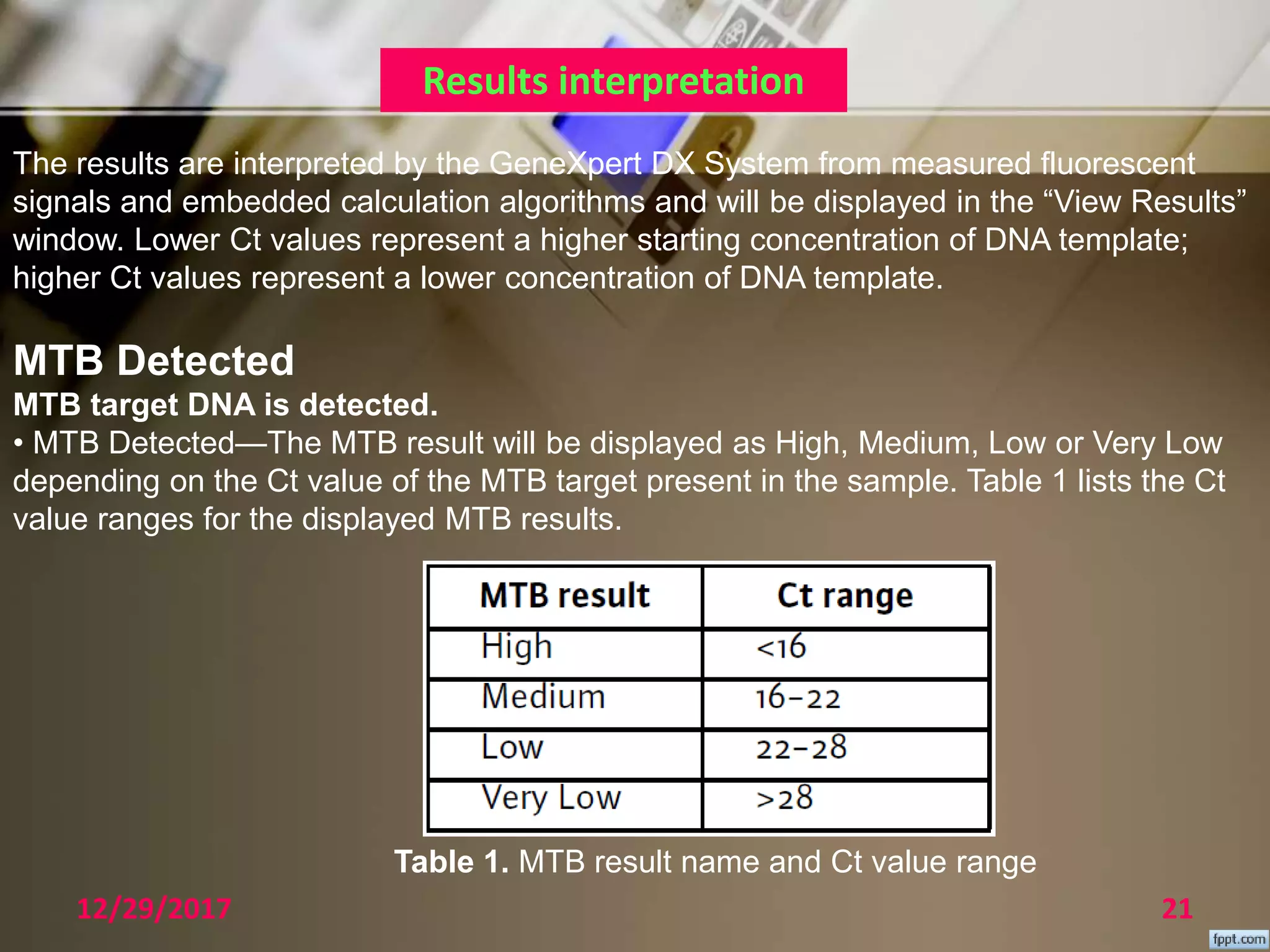 Results interpretation

The results are interpreted by the GeneXpert DX System from measured fluorescent signals and embedded calculation algorithms and will be displayed in the “View Results” window. Lower Ct values represent a higher starting concentration of DNA template; higher Ct values represent a lower concentration of DNA template.

MTB Detected

MTB target DNA is detected.

• MTB Detected—The MTB result will be displayed as High, Medium, Low or Very Low depending on the Ct value of the MTB target present in the sample. Table 1 lists the Ct value ranges for the displayed MTB results.

| MTB result | Ct range |
|---|---|
| High | <16 |
| Medium | 16–22 |
| Low | 22–28 |
| Very Low | >28 |

Table 1. MTB result name and Ct value range

12/29/2017

21

fppt.com